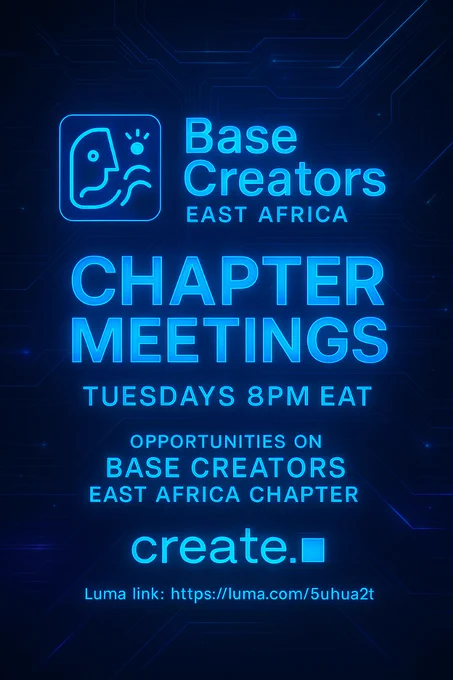 Base Creators
EAST AFRICA

CHAPTER MEETINGS

TUESDAYS 8PM EAT

OPPORTUNITIES ON
BASE CREATORS
EAST AFRICA CHAPTER

create.

Luma link: https://luma.com/5uhua2t